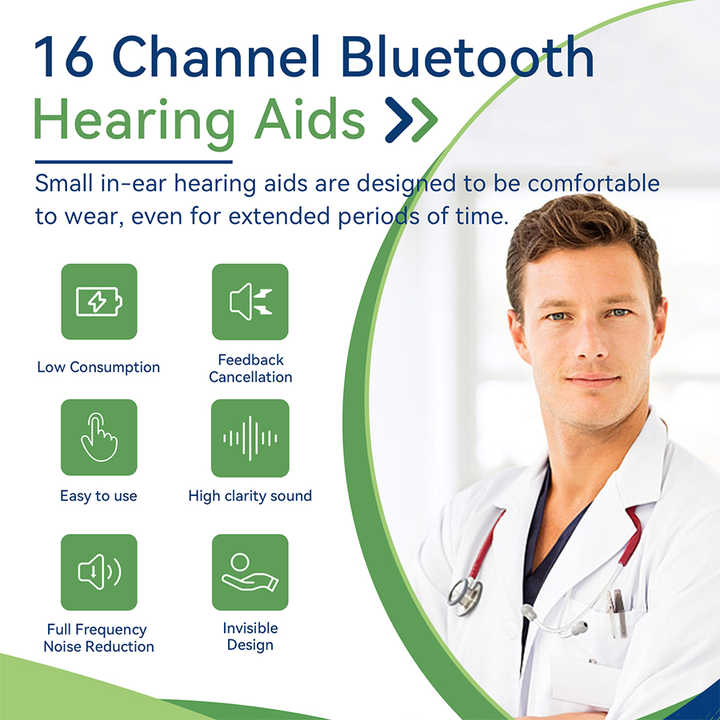 16 Channel Bluetooth Hearing Aids

Small in-ear hearing aids are designed to be comfortable to wear, even for extended periods of time.

Low Consumption

Feedback Cancellation

Easy to use

High clarity sound

Full Frequency Noise Reduction

Invisible Design